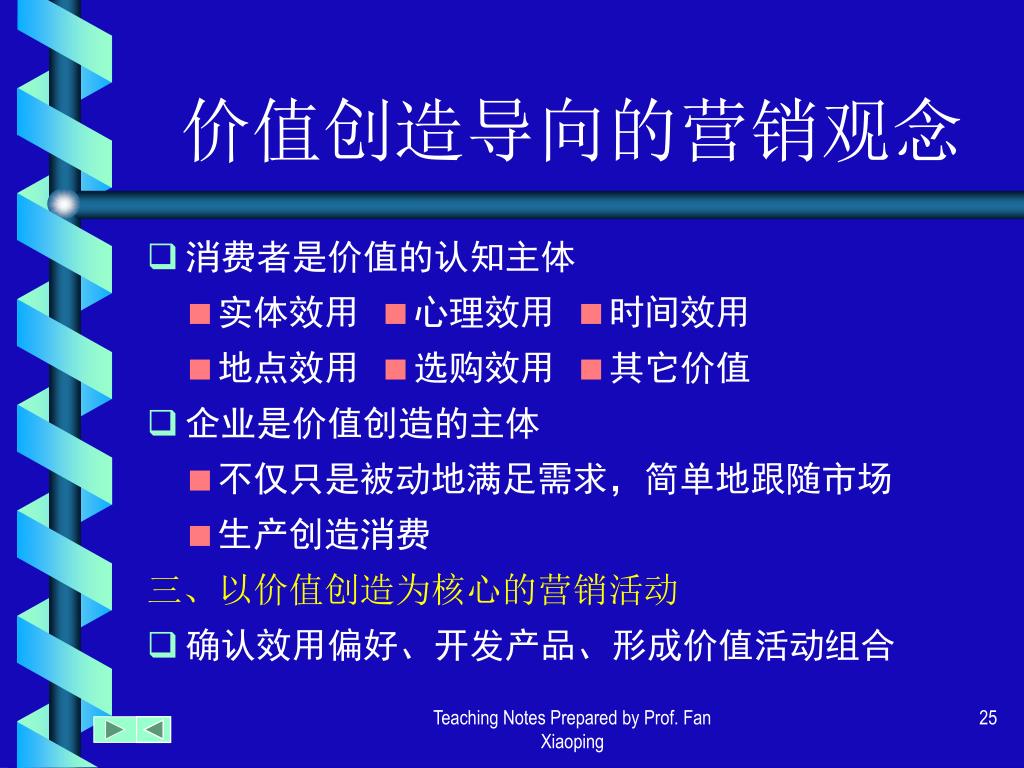 价值创造导向的营销观念

❑ 消费者是价值的认知主体

■ 实体效用 ■ 心理效用 ■ 时间效用

■ 地点效用 ■ 选购效用 ■ 其它价值

❑ 企业是价值创造的主体

■ 不仅只是被动地满足需求，简单地跟随市场

■ 生产创造消费

三、以价值创造为核心的营销活动

❑ 确认效用偏好、开发产品、形成价值活动组合

Teaching Notes Prepared by Prof. Fan Xiaoping

25